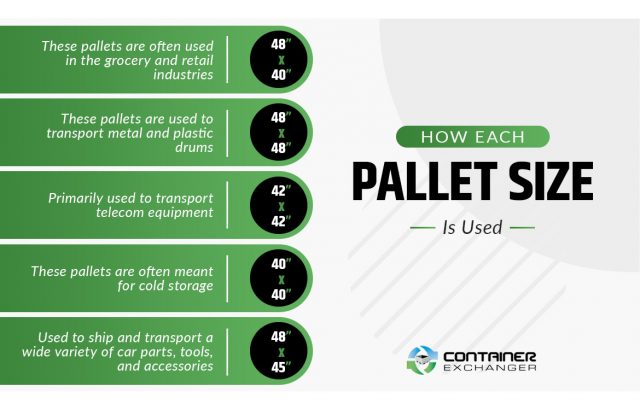 These pallets are often used in the grocery and retail industries

48"
X
40"

These pallets are used to transport metal and plastic drums

48"
X
48"

Primarily used to transport telecom equipment

42"
X
42"

These pallets are often meant for cold storage

40"
X
40"

Used to ship and transport a wide variety of car parts, tools, and accessories

48"
X
45"

HOW EACH

PALLET SIZE

Is Used

CONTAINER
EXCHANGER